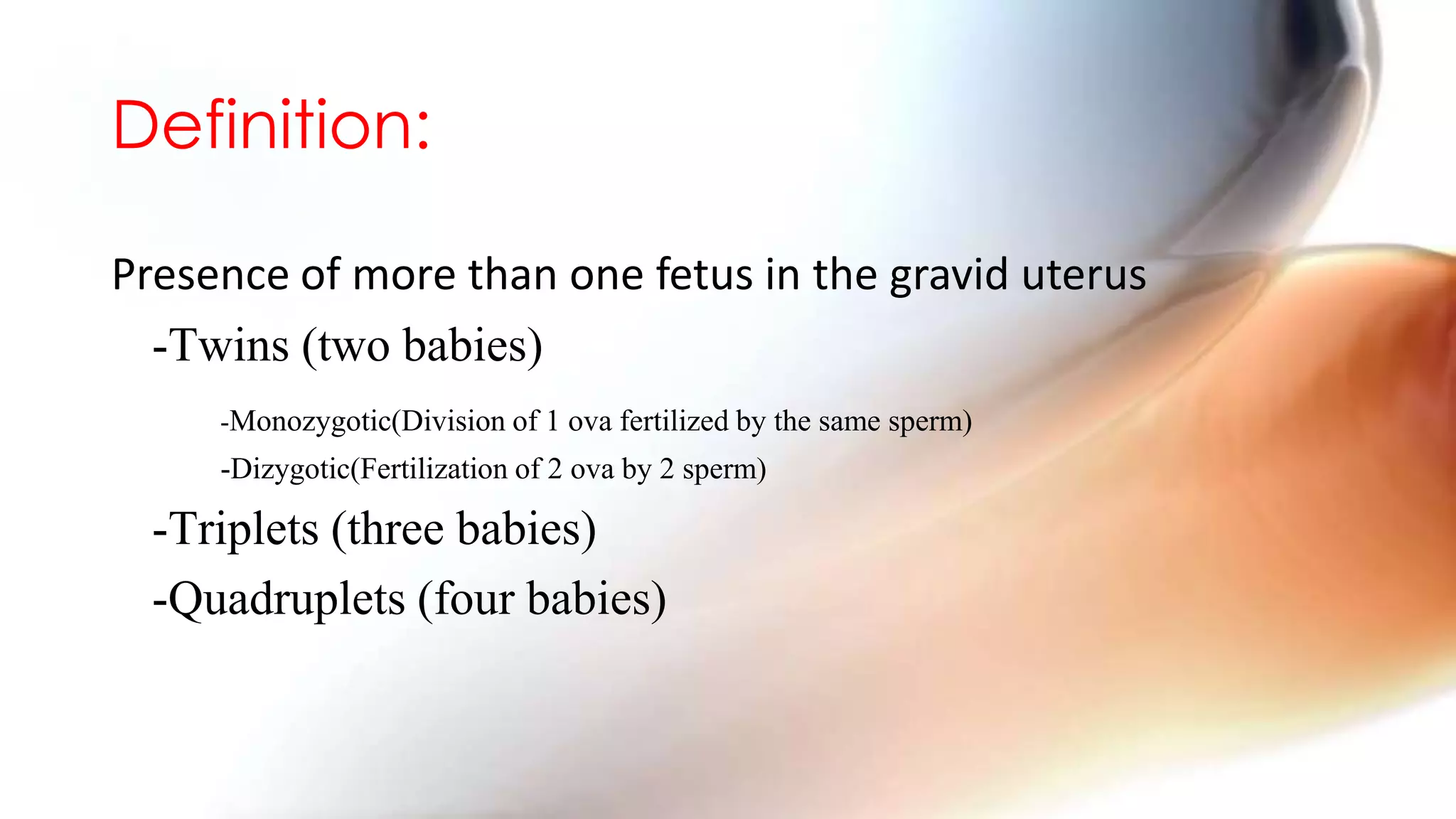 Definition:

Presence of more than one fetus in the gravid uterus

-Twins (two babies)

-Monozygotic(Division of 1 ova fertilized by the same sperm)

-Dizygotic(Fertilization of 2 ova by 2 sperm)

-Triplets (three babies)

-Quadruplets (four babies)